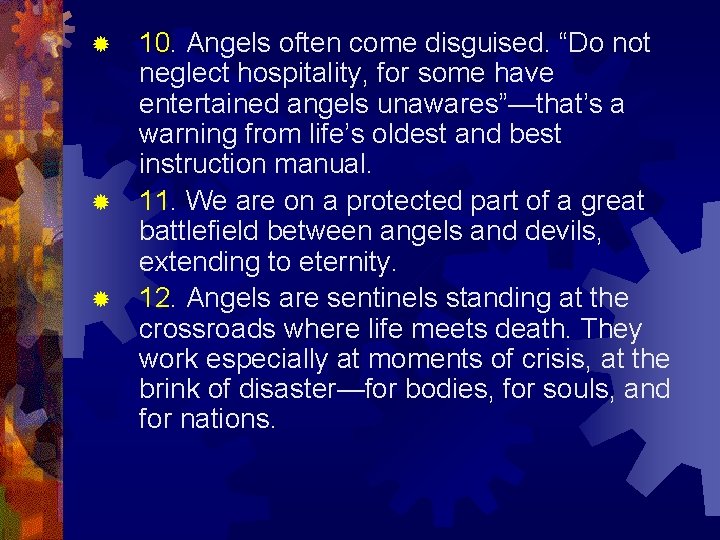 10. Angels often come disguised. “Do not neglect hospitality, for some have entertained angels unawares”—that’s a warning from life’s oldest and best instruction manual.

11. We are on a protected part of a great battlefield between angels and devils, extending to eternity.

12. Angels are sentinels standing at the crossroads where life meets death. They work especially at moments of crisis, at the brink of disaster—for bodies, for souls, and for nations.